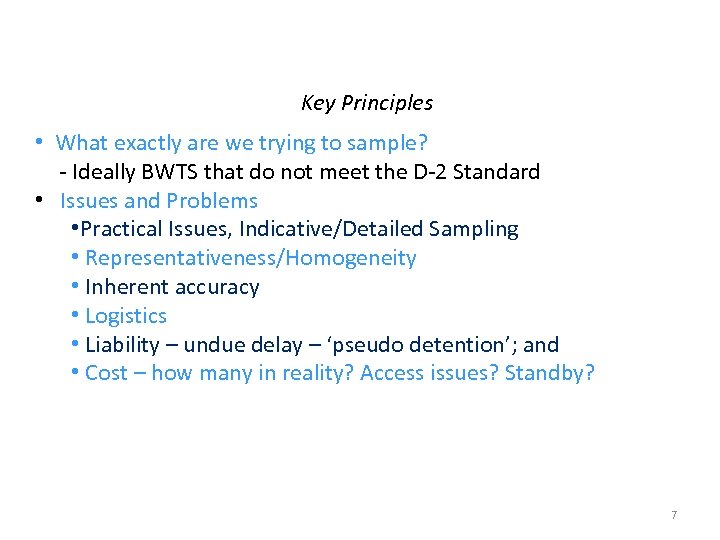 Key Principles

• What exactly are we trying to sample?
- Ideally BWTS that do not meet the D-2 Standard

• Issues and Problems
•Practical Issues, Indicative/Detailed Sampling
• Representativeness/Homogeneity
• Inherent accuracy
• Logistics
• Liability – undue delay – ‘pseudo detention’; and
• Cost – how many in reality? Access issues? Standby?

7